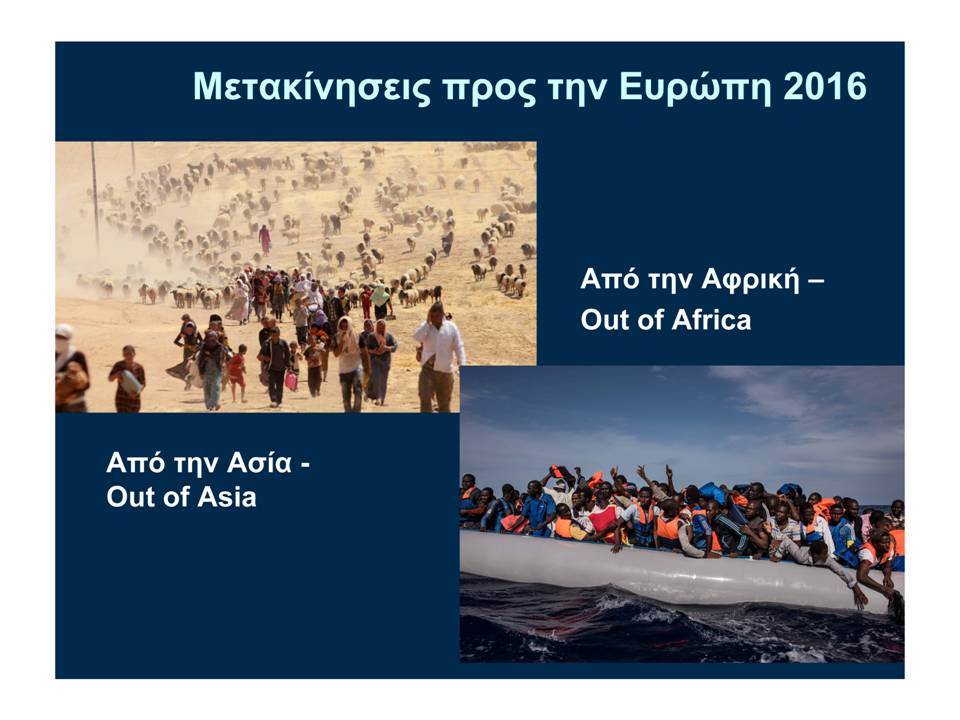 Μετακίνησεις προς την Ευρώπη 2016

Από την Αφρική –
Out of Africa

Από την Ασία -
Out of Asia